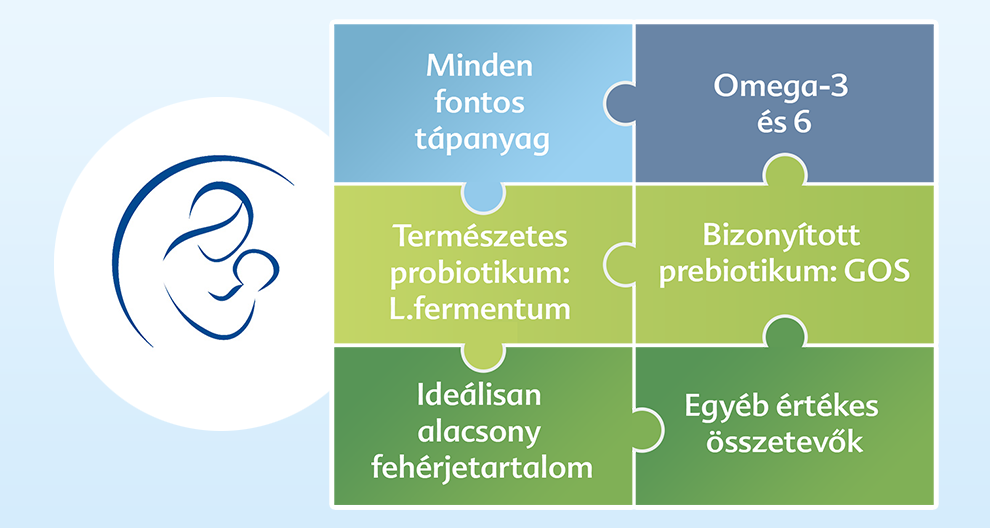 Minden fontos tápanyag

Omega-3 és 6

Természetes probiotikum: L.fermentum

Bizonyított prebiotikum: GOS

Ideálisan alacsony fehérjetartalom

Egyéb értékes összetevők